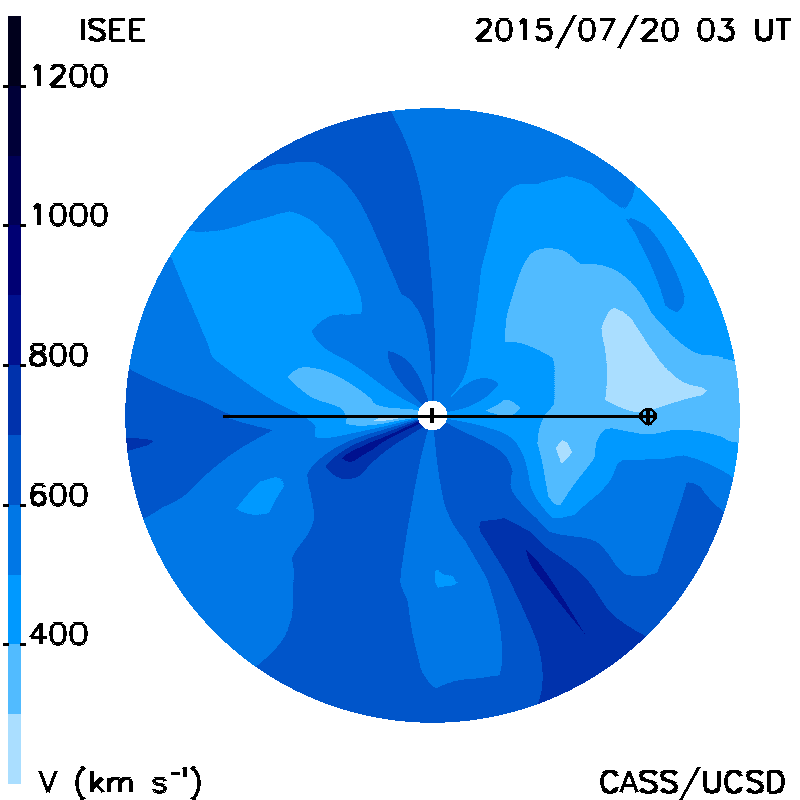 ISEE

2015/07/20 03 UT

1200

1000

800

600

400

V (km $s^{-1}$)

CASS/UCSD